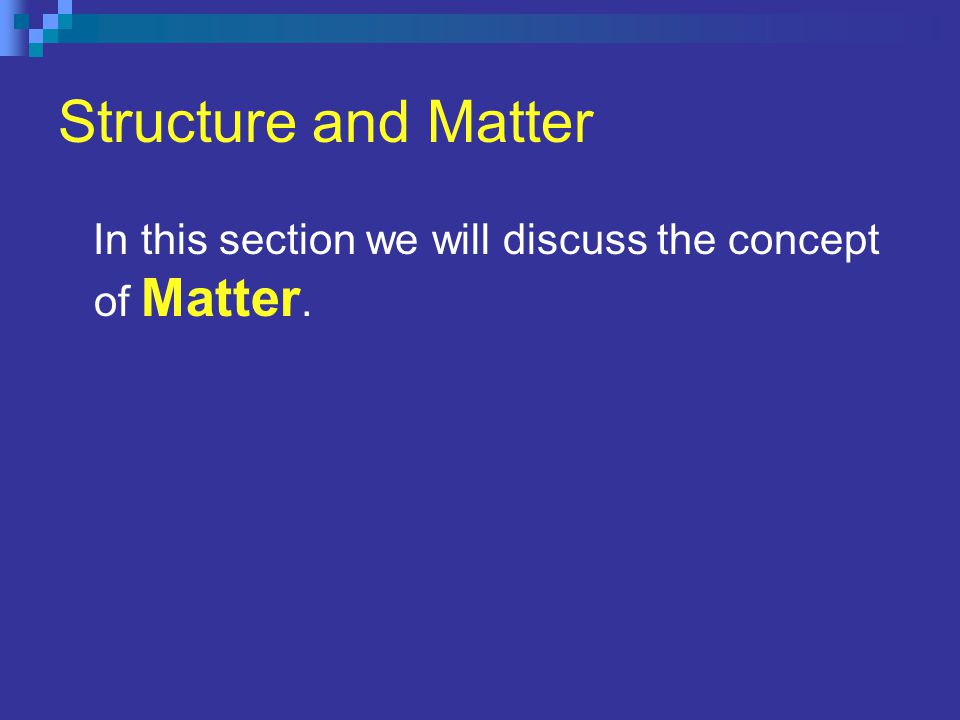 Structure and Matter

In this section we will discuss the concept of Matter.